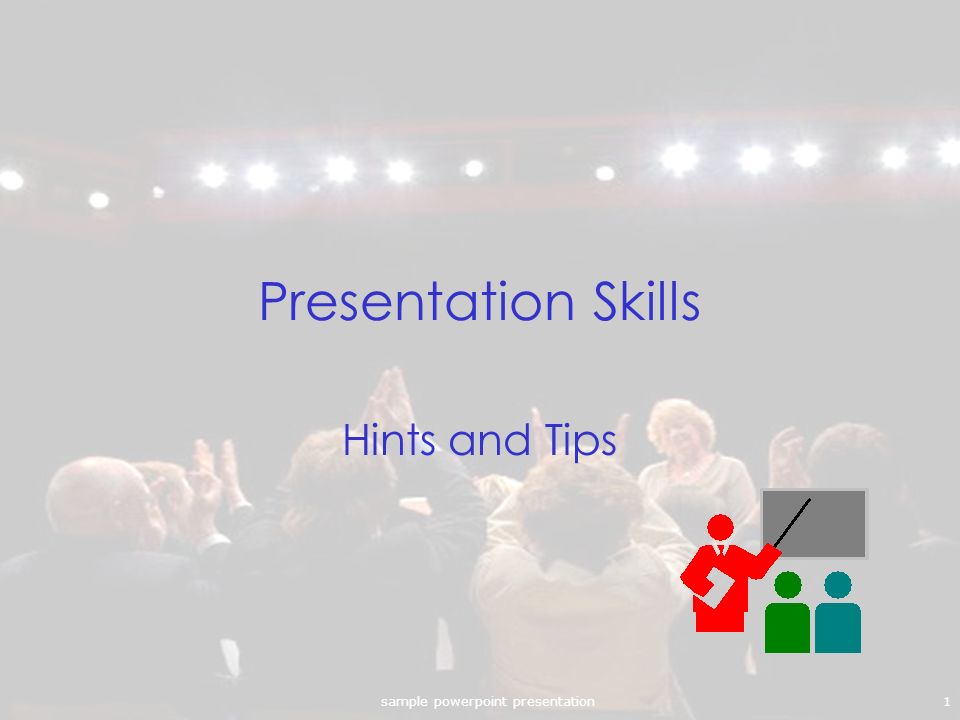 Presentation Skills

Hints and Tips

sample powerpoint presentation

1